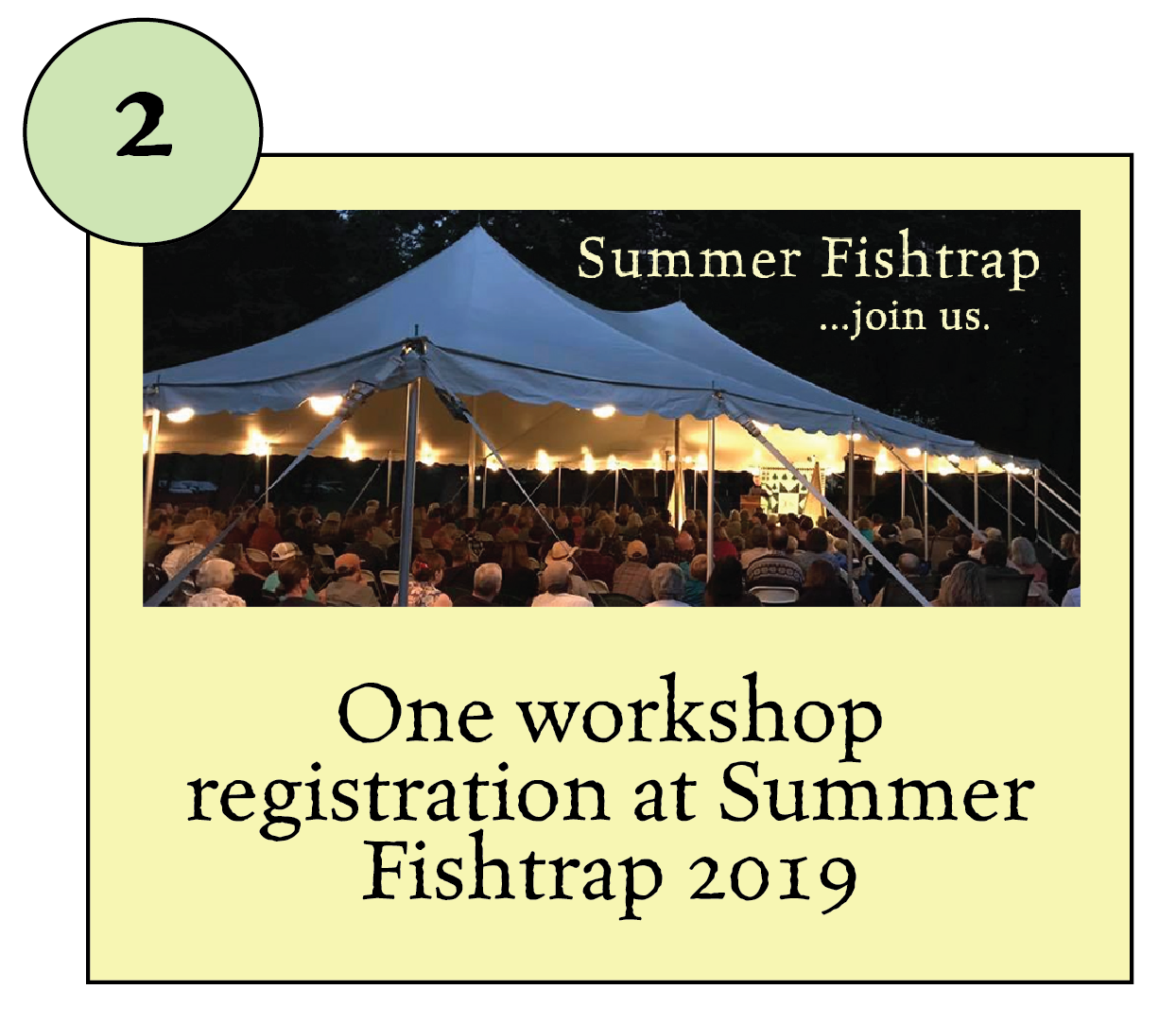 2

Summer Fishtrap
...join us.

One workshop registration at Summer Fishtrap 2019